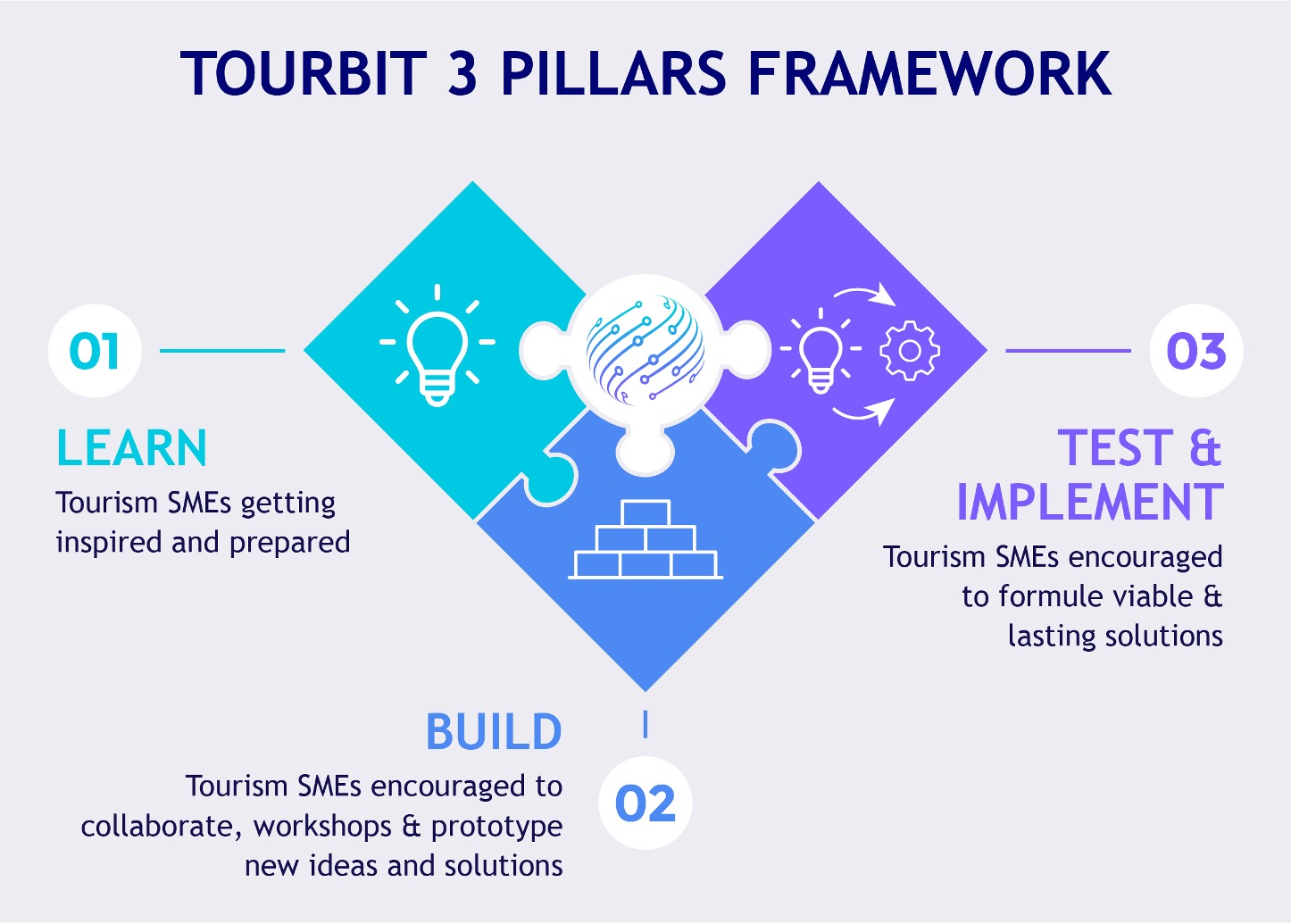 TOURBIT 3 PILLARS FRAMEWORK

01

LEARN

Tourism SMEs getting inspired and prepared

03

TEST & IMPLEMENT

Tourism SMEs encouraged to formule viable & lasting solutions

BUILD

Tourism SMEs encouraged to collaborate, workshops & prototype new ideas and solutions

02